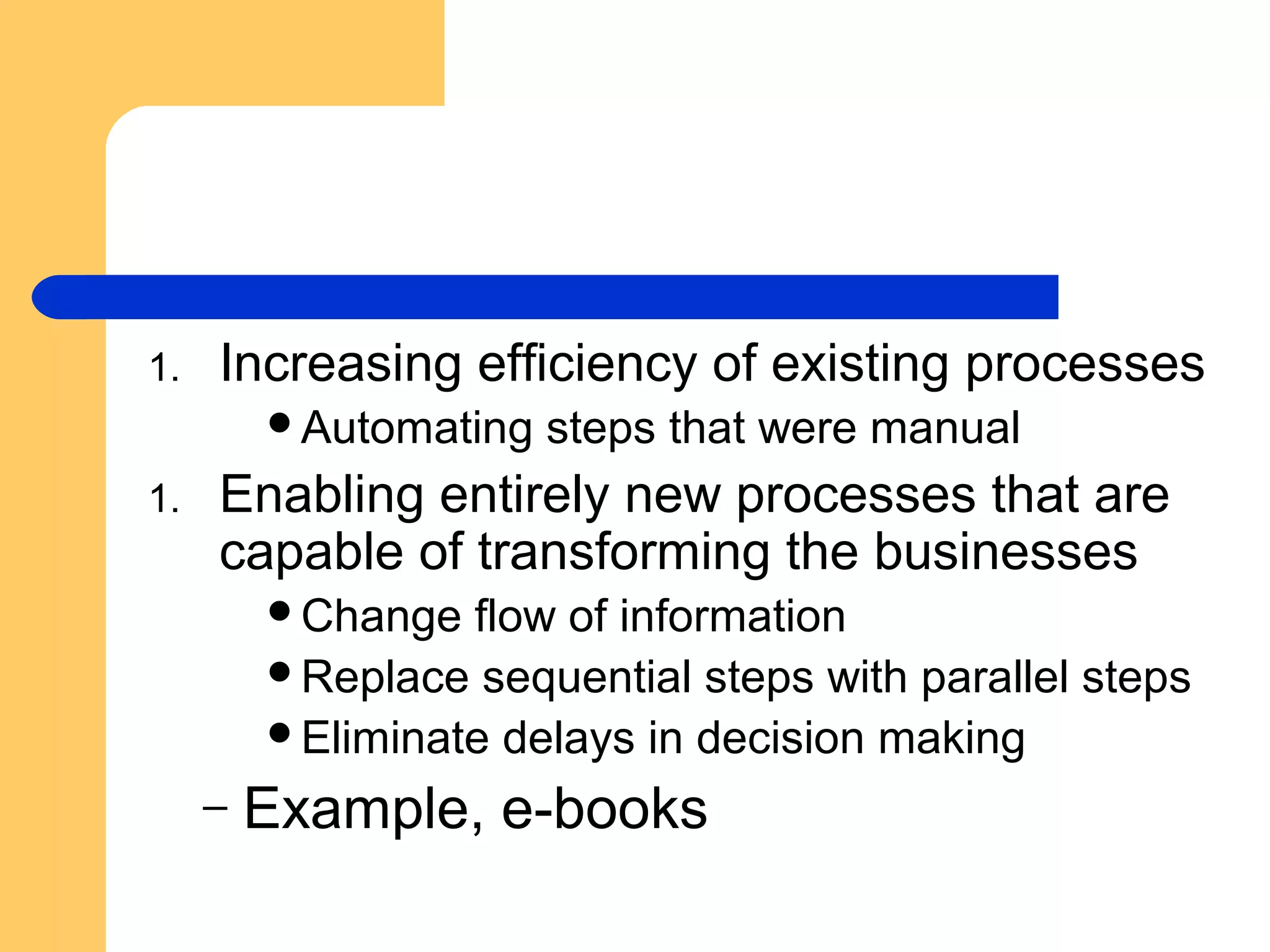 1. Increasing efficiency of existing processes

• Automating steps that were manual

1. Enabling entirely new processes that are capable of transforming the businesses

• Change flow of information

• Replace sequential steps with parallel steps

• Eliminate delays in decision making

– Example, e-books